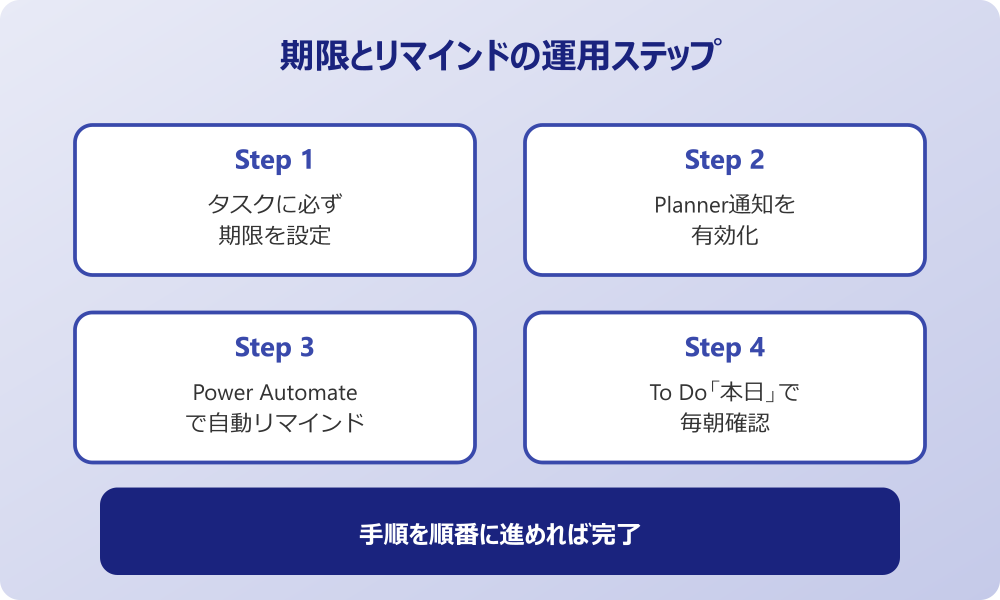 期限とリマインドの運用ステップ

Step 1

タスクに必ず
期限を設定

Step 2

Planner通知を
有効化

Step 3

Power Automate
で自動リマインド

Step 4

To Do「本日」で
毎朝確認

手順を順番に進めれば完了